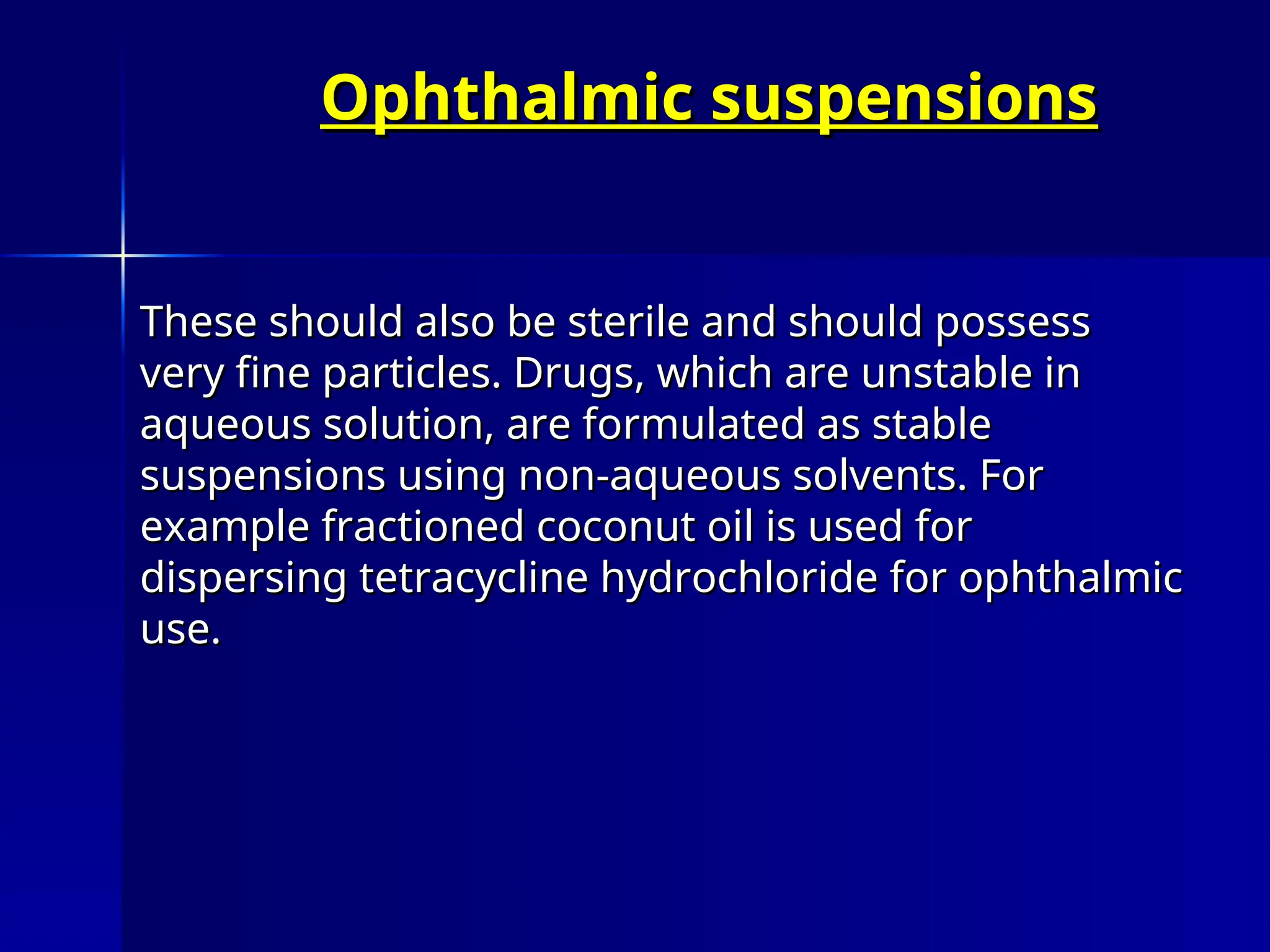 Ophthalmic suspensions

These should also be sterile and should possess very fine particles. Drugs, which are unstable in aqueous solution, are formulated as stable suspensions using non-aqueous solvents. For example fractioned coconut oil is used for dispersing tetracycline hydrochloride for ophthalmic use.